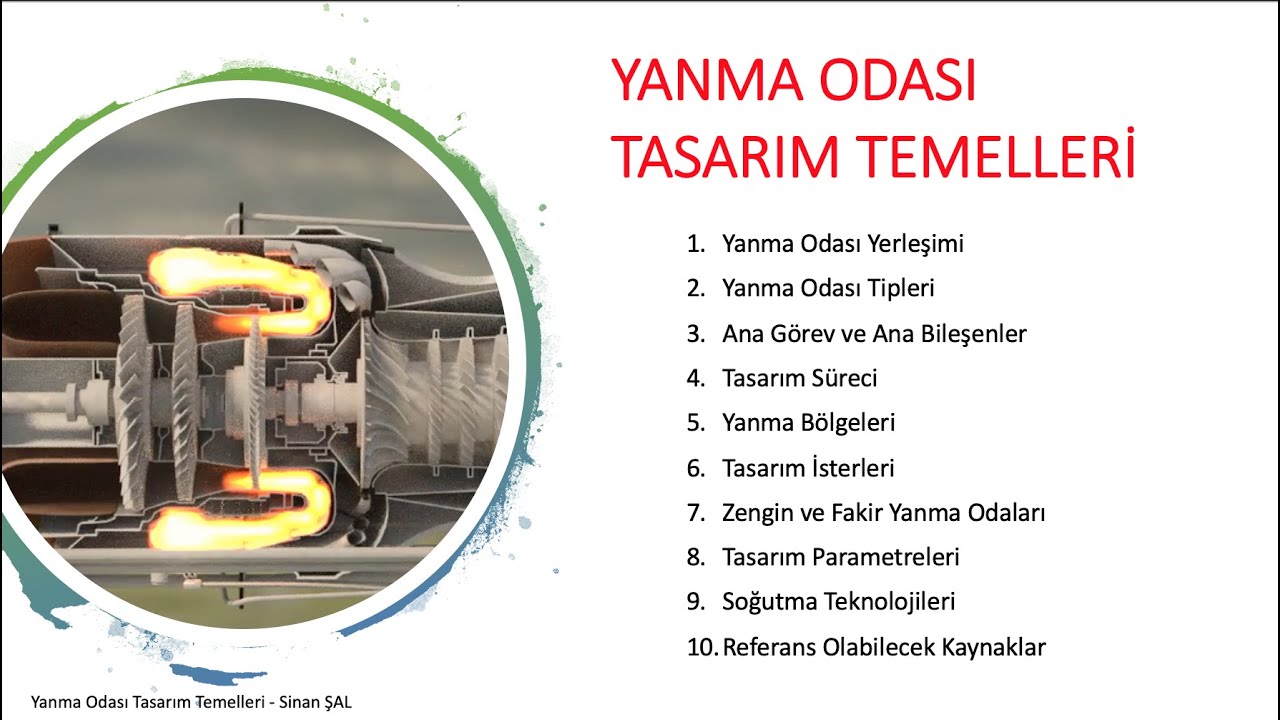 YANMA ODASI TASARIM TEMELLERİ

1. Yanma Odası Yerleşimi
2. Yanma Odası Tipleri
3. Ana Görev ve Ana Bileşenler
4. Tasarım Süreci
5. Yanma Bölgeleri
6. Tasarım İsterleri
7. Zengin ve Fakir Yanma Odaları
8. Tasarım Parametreleri
9. Soğutma Teknolojileri
10. Referans Olabilecek Kaynaklar

Yanma Odası Tasarım Temelleri - Sinan ŞAL